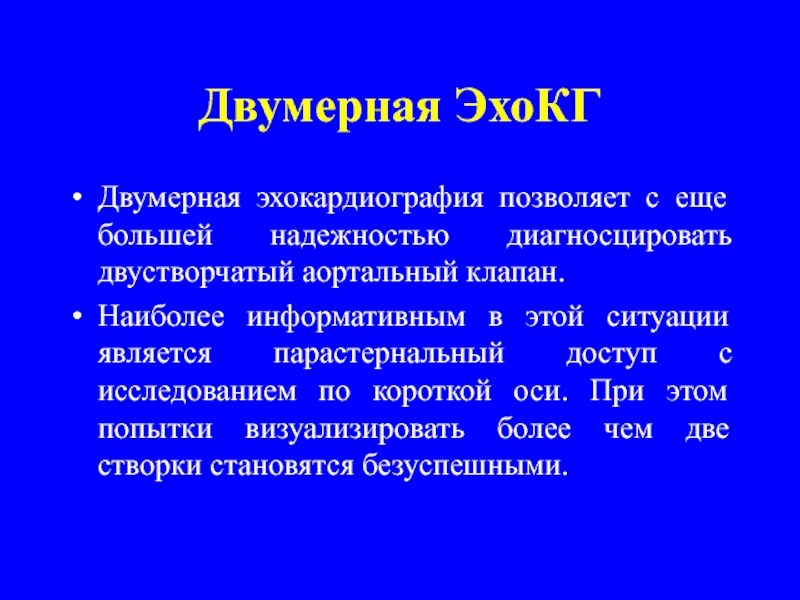 Двумерная ЭхоКГ

• Двумерная эхокардиография позволяет с еще большей надежностью диагносцировать двустворчатый аортальный клапан.

• Наиболее информативным в этой ситуации является парастернальный доступ с исследованием по короткой оси. При этом попытки визуализировать более чем две створки становятся безуспешными.